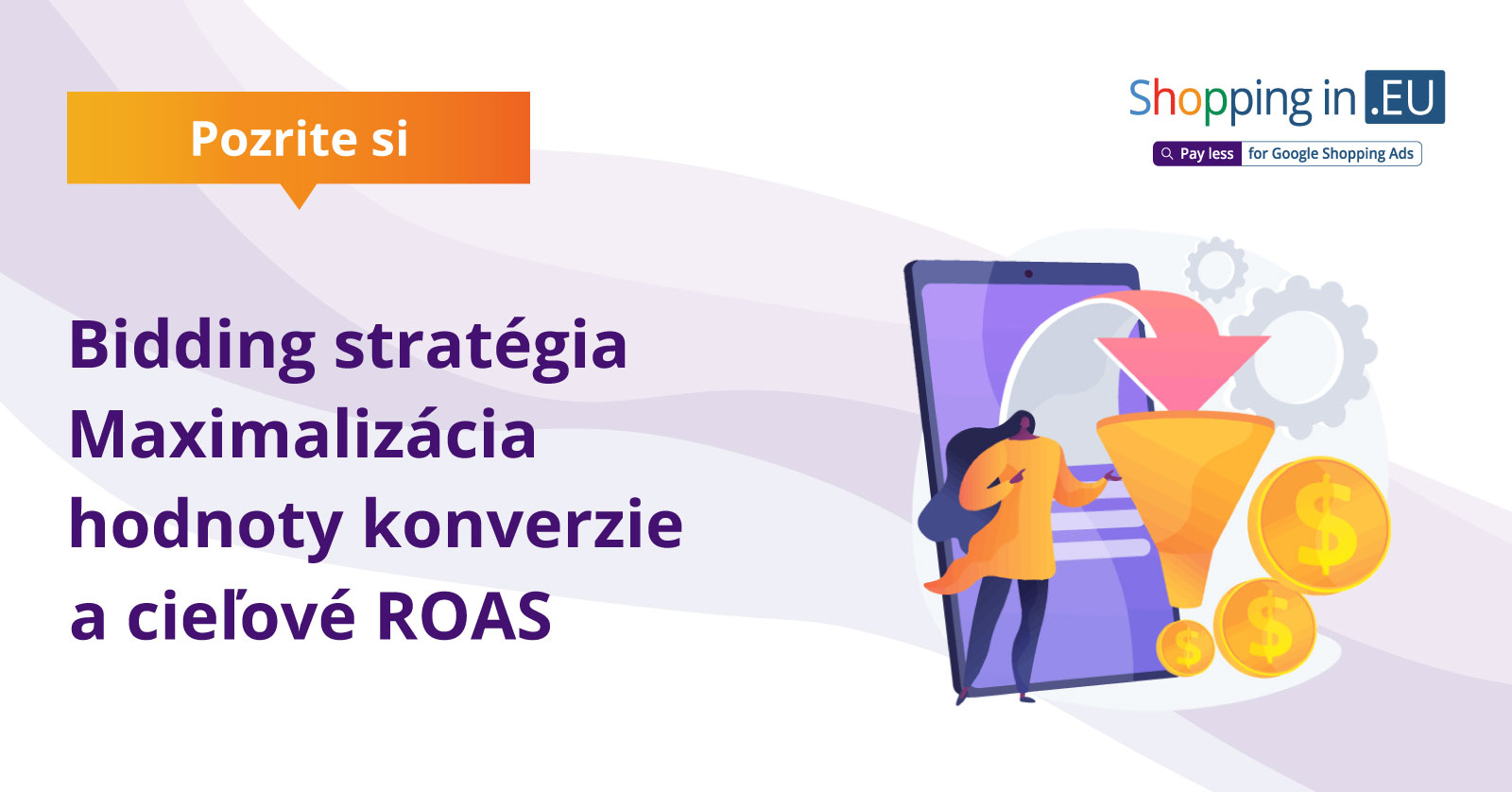 Pozrite si

Shopping in .EU
Pay less for Google Shopping Ads

Bidding stratégia Maximalizácia hodnoty konverzie a cieľové ROAS

$
$
$